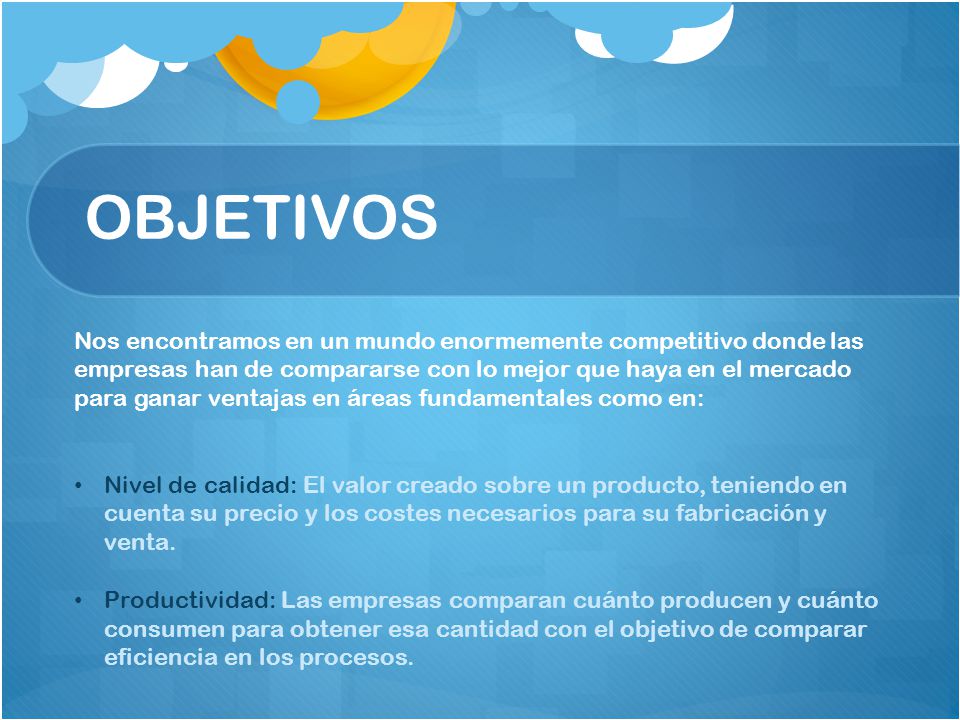 OBJETIVOS

Nos encontramos en un mundo enormemente competitivo donde las empresas han de compararse con lo mejor que haya en el mercado para ganar ventajas en áreas fundamentales como en:

• Nivel de calidad: El valor creado sobre un producto, teniendo en cuenta su precio y los costes necesarios para su fabricación y venta.

• Productividad: Las empresas comparan cuánto producen y cuánto consumen para obtener esa cantidad con el objetivo de comparar eficiencia en los procesos.